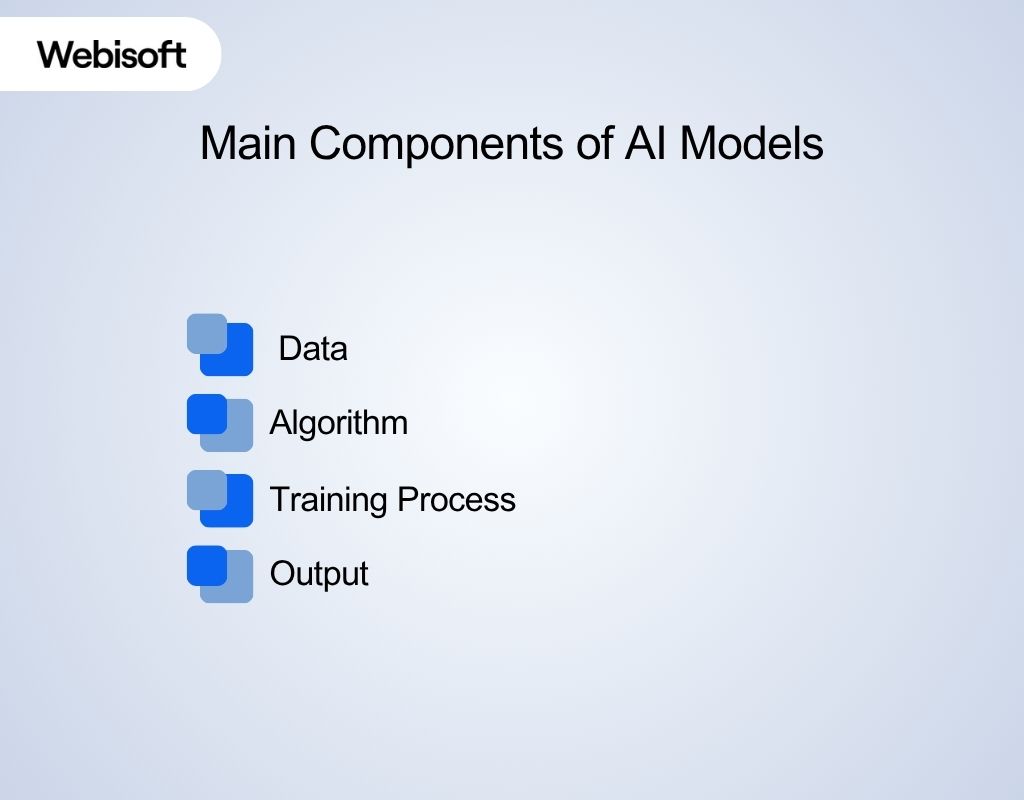 Webisoft

Main Components of AI Models

Data

Algorithm

Training Process

Output